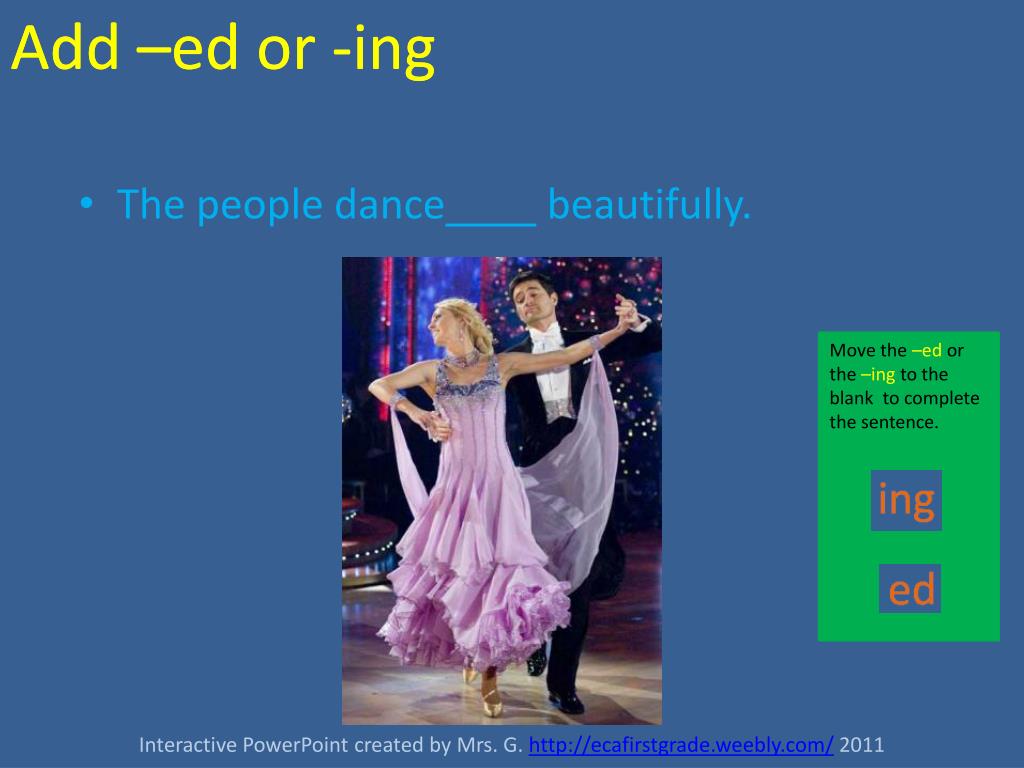 Add –ed or -ing

• The people dance____ beautifully.

Move the –ed or the –ing to the blank to complete the sentence.

ing

ed

Interactive PowerPoint created by Mrs. G. http://ecafirstgrade.weebly.com/ 2011